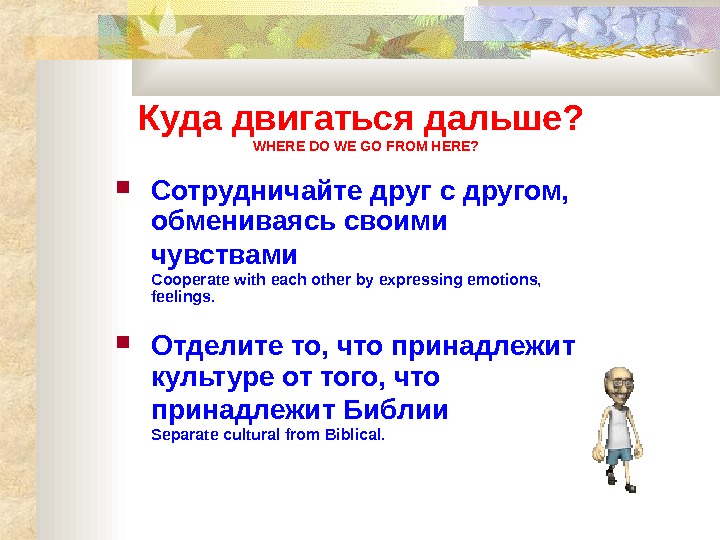 Куда двигаться дальше?
WHERE DO WE GO FROM HERE?

Сотрудничайте друг с другом, обмениваясь своими чувствами
Cooperate with each other by expressing emotions, feelings.

Отделите то, что принадлежит культуре от того, что принадлежит Библии
Separate cultural from Biblical.